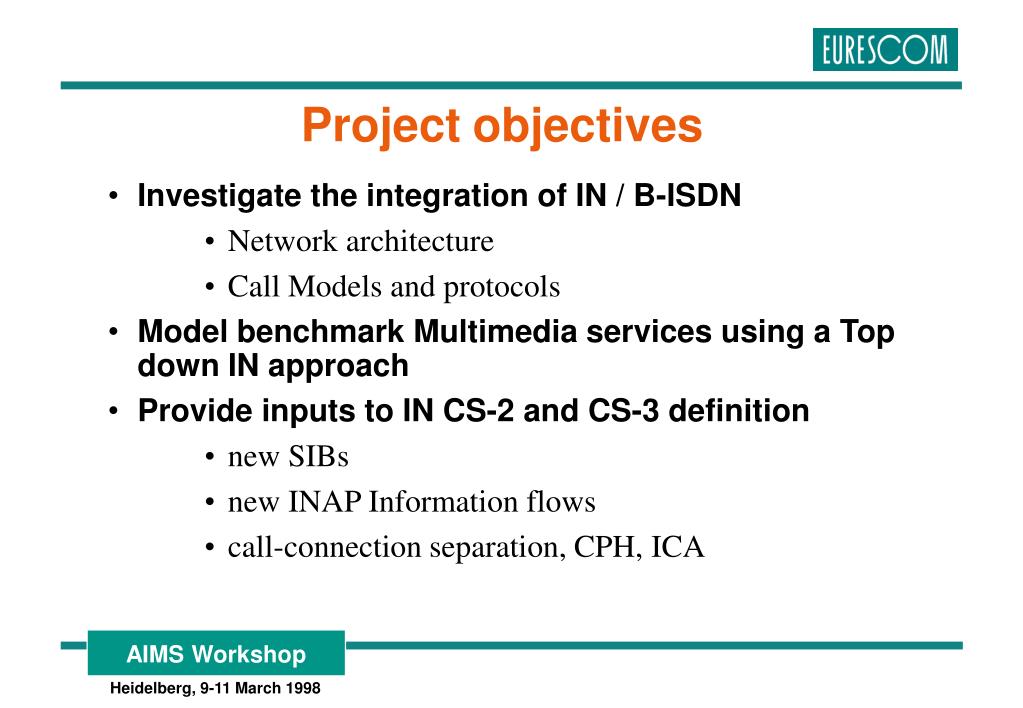 EURESCOM

Project objectives

• Investigate the integration of IN / B-ISDN

• Network architecture

• Call Models and protocols

• Model benchmark Multimedia services using a Top down IN approach

• Provide inputs to IN CS-2 and CS-3 definition

• new SIBs

• new INAP Information flows

• call-connection separation, CPH, ICA

AIMS Workshop

Heidelberg, 9-11 March 1998